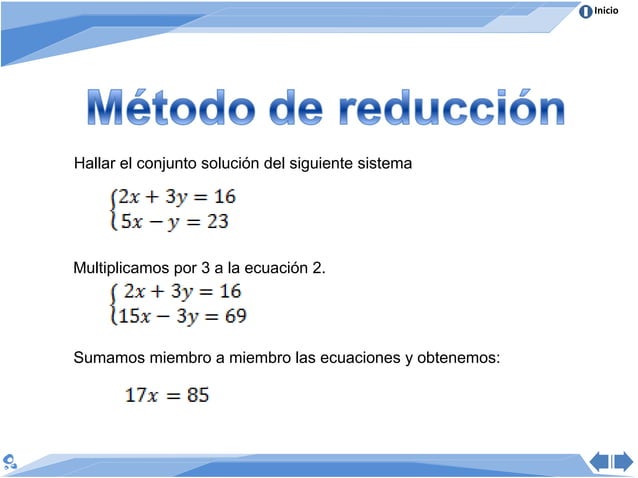 Inicio

Método de reducción

Hallar el conjunto solución del siguiente sistema

$\begin{cases} 2x + 3y = 16 \\ 5x - y = 23 \end{cases}$

Multiplicamos por 3 a la ecuación 2.

$\begin{cases} 2x + 3y = 16 \\ 15x - 3y = 69 \end{cases}$

Sumamos miembro a miembro las ecuaciones y obtenemos:

$17x = 85$